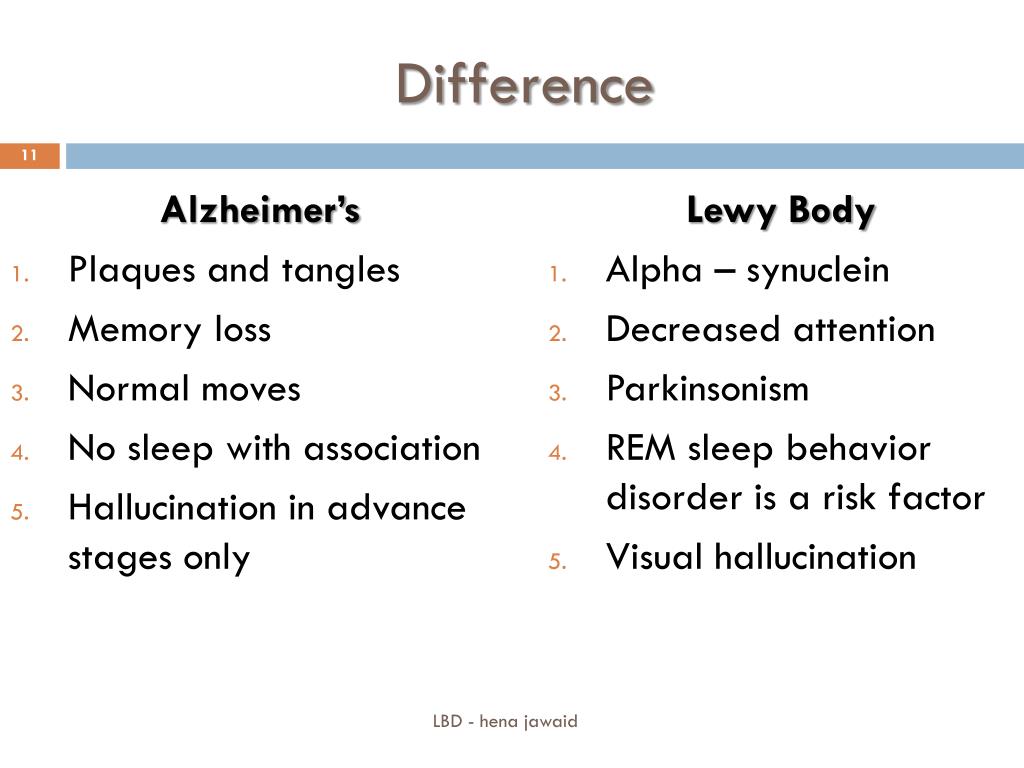 Difference

11

Alzheimer's

1. Plaques and tangles
2. Memory loss
3. Normal moves
4. No sleep with association
5. Hallucination in advance stages only

Lewy Body

1. Alpha – synuclein
2. Decreased attention
3. Parkinsonism
4. REM sleep behavior disorder is a risk factor
5. Visual hallucination

LBD - hena jawaid